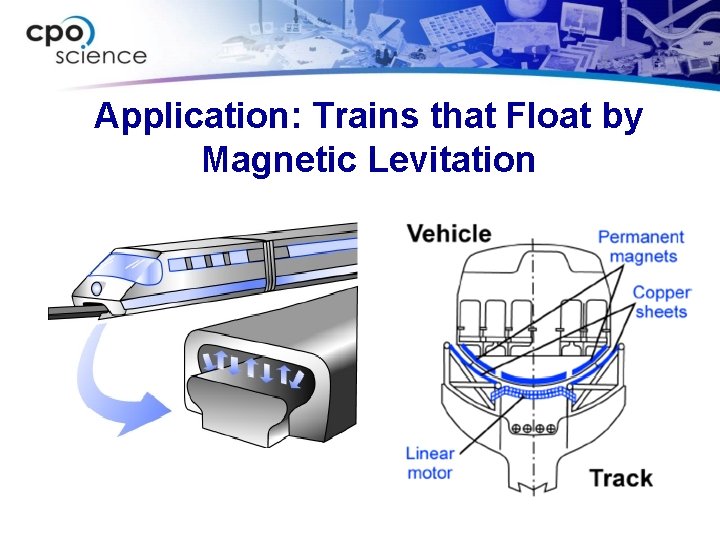 cpo science

Application: Trains that Float by Magnetic Levitation

Vehicle

Permanent magnets

Copper sheets

Linear motor

Track